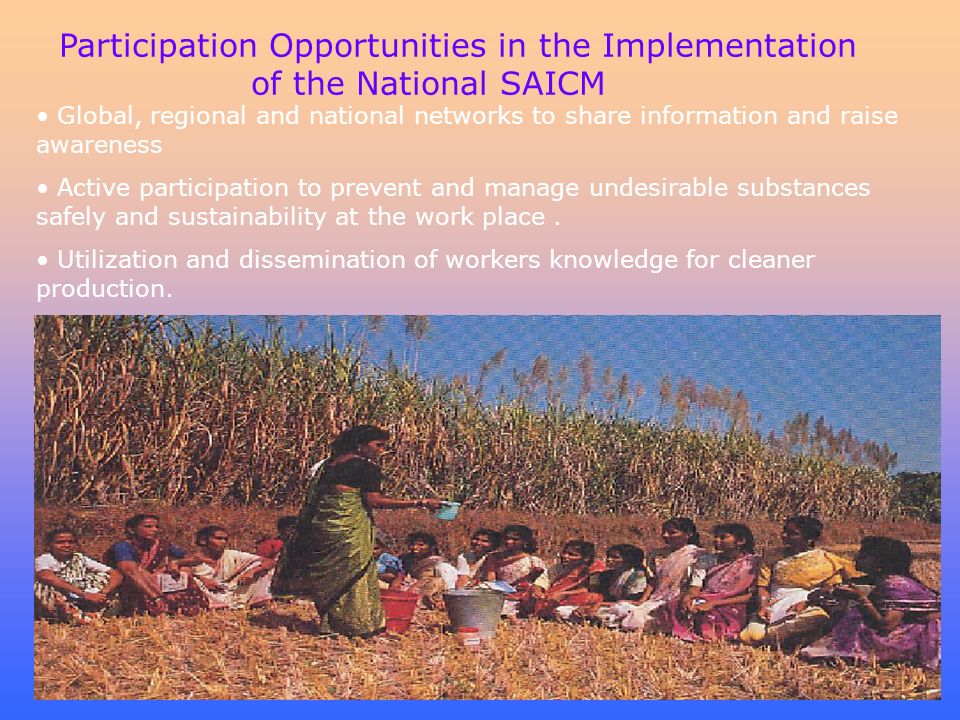 Participation Opportunities in the Implementation of the National SAICM

• Global, regional and national networks to share information and raise awareness

• Active participation to prevent and manage undesirable substances safely and sustainability at the work place .

• Utilization and dissemination of workers knowledge for cleaner production.